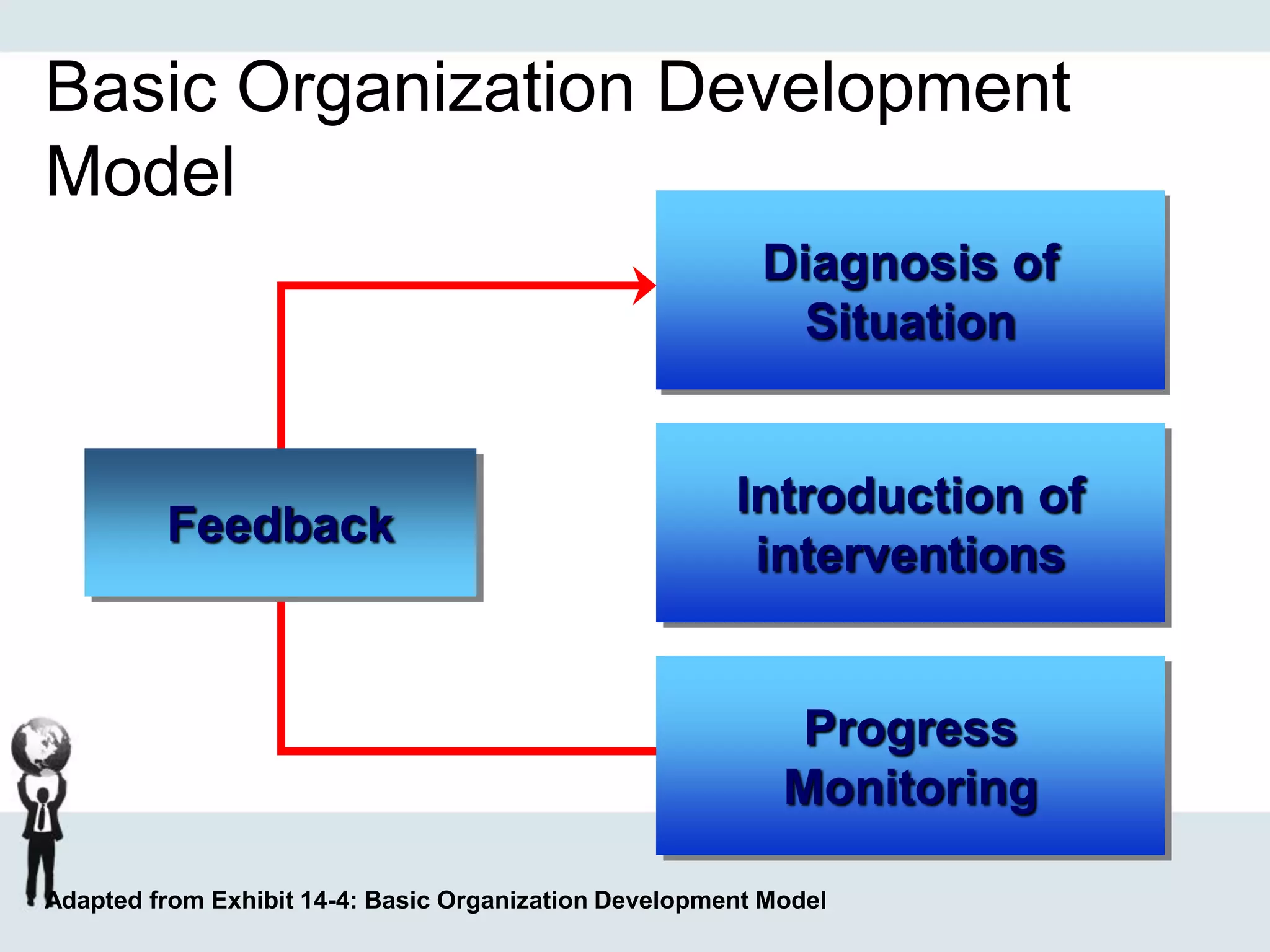 Basic Organization Development Model

Diagnosis of Situation

Feedback

Introduction of interventions

Progress Monitoring

Adapted from Exhibit 14-4: Basic Organization Development Model